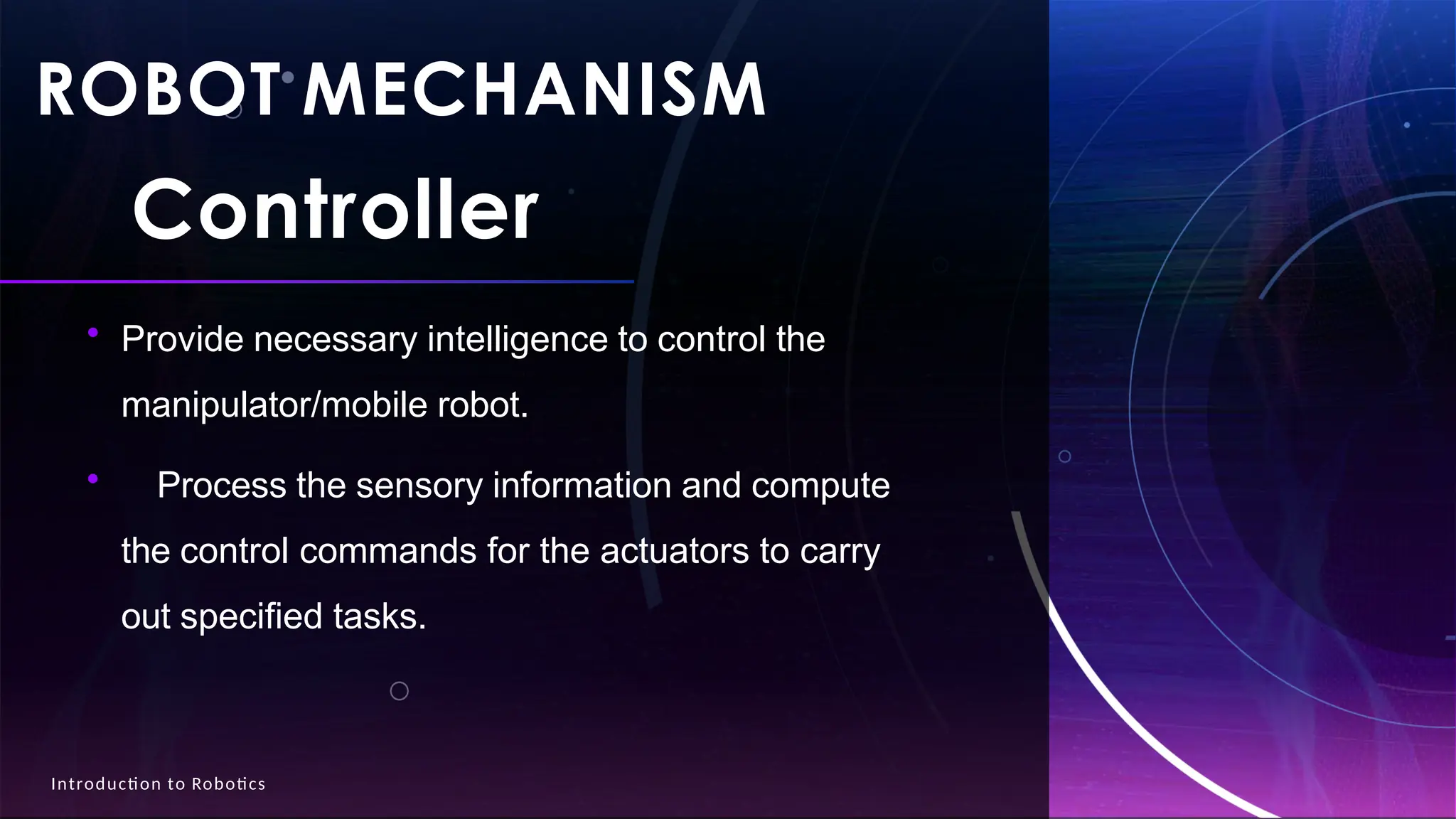 ROBOT MECHANISM
Controller

• Provide necessary intelligence to control the manipulator/mobile robot.

• Process the sensory information and compute the control commands for the actuators to carry out specified tasks.

Introduction to Robotics